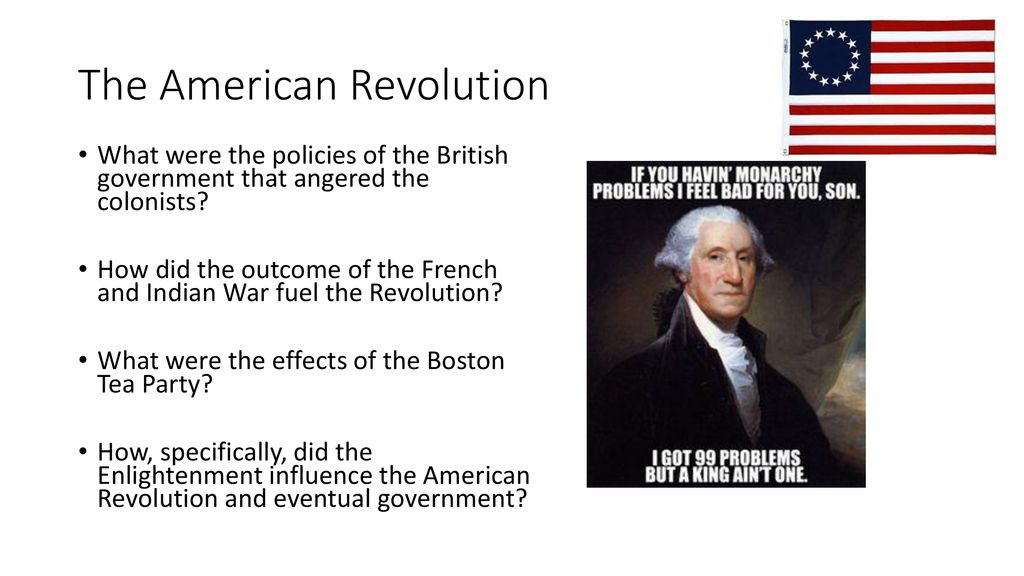 The American Revolution

• What were the policies of the British government that angered the colonists?

• How did the outcome of the French and Indian War fuel the Revolution?

• What were the effects of the Boston Tea Party?

• How, specifically, did the Enlightenment influence the American Revolution and eventual government?

IF YOU HAVIN' MONARCHY PROBLEMS I FEEL BAD FOR YOU, SON.

I GOT 99 PROBLEMS BUT A KING AIN'T ONE.